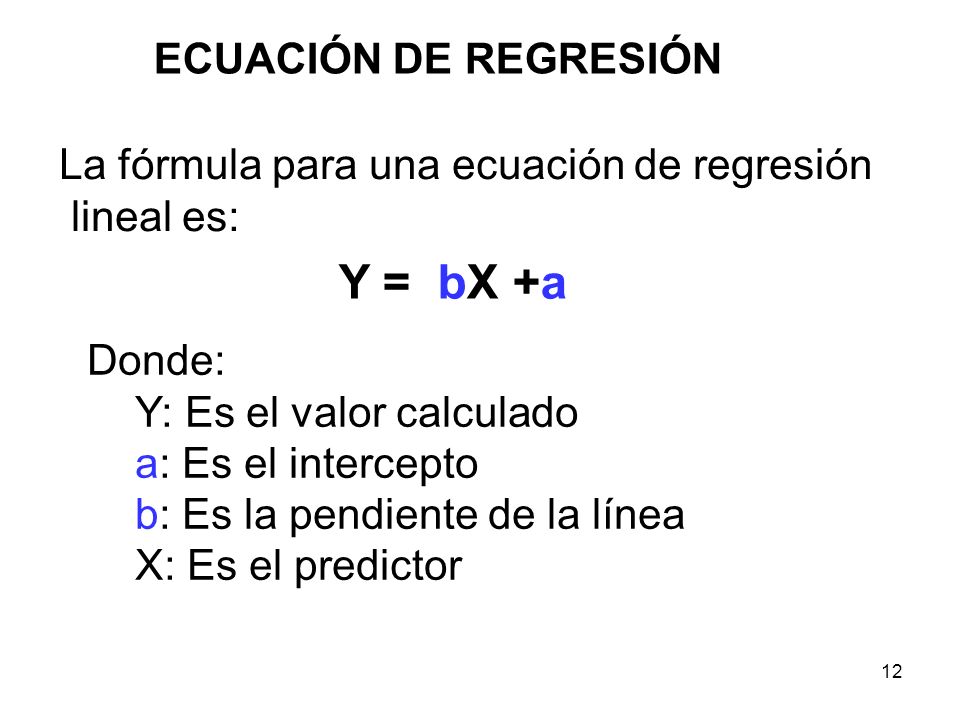 ECUACIÓN DE REGRESIÓN

La fórmula para una ecuación de regresión lineal es:

$Y = bX + a$

Donde:
Y: Es el valor calculado
a: Es el intercepto
b: Es la pendiente de la línea
X: Es el predictor

12